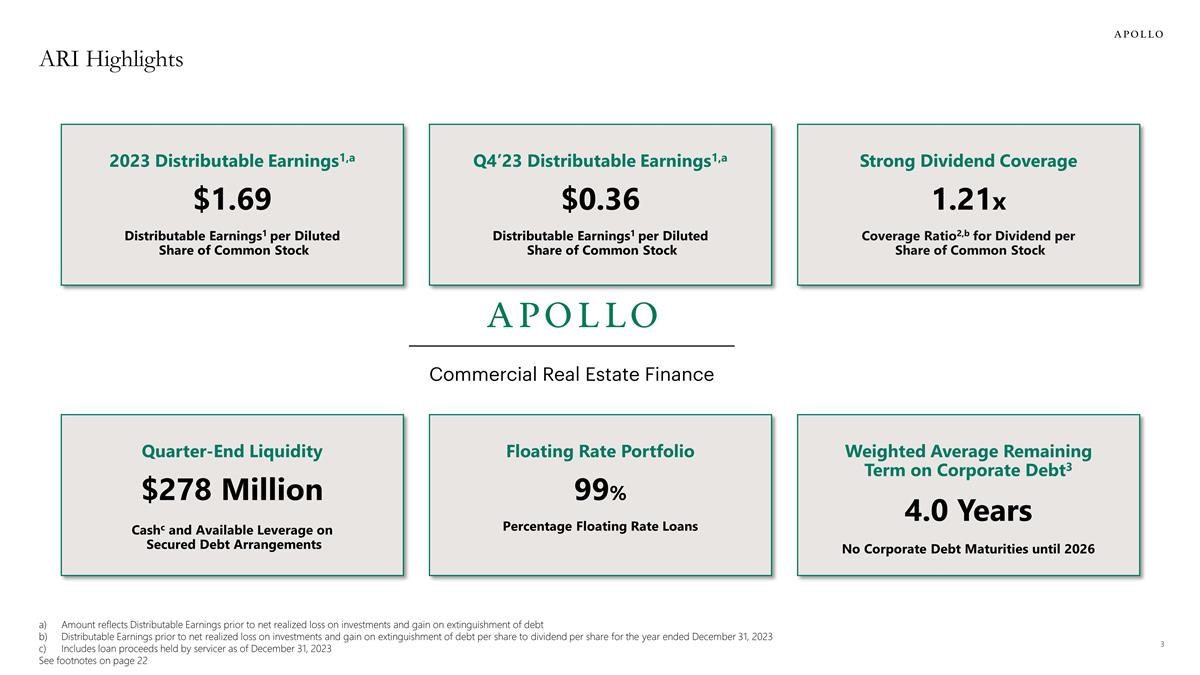 APOLLO

ARI Highlights

2023 Distributable Earnings$^{1,a}$

$1.69

Distributable Earnings$^{1}$ per Diluted Share of Common Stock

Q4'23 Distributable Earnings$^{1,a}$

$0.36

Distributable Earnings$^{1}$ per Diluted Share of Common Stock

Strong Dividend Coverage

1.21x

Coverage Ratio$^{2,b}$ for Dividend per Share of Common Stock

APOLLO

Commercial Real Estate Finance

Quarter-End Liquidity

$278 Million

Cash$^{c}$ and Available Leverage on Secured Debt Arrangements

Floating Rate Portfolio

99%

Percentage Floating Rate Loans

Weighted Average Remaining Term on Corporate Debt$^{3}$

4.0 Years

No Corporate Debt Maturities until 2026

a) Amount reflects Distributable Earnings prior to net realized loss on investments and gain on extinguishment of debt
b) Distributable Earnings prior to net realized loss on investments and gain on extinguishment of debt per share to dividend per share for the year ended December 31, 2023
c) Includes loan proceeds held by servicer as of December 31, 2023
See footnotes on page 22

3